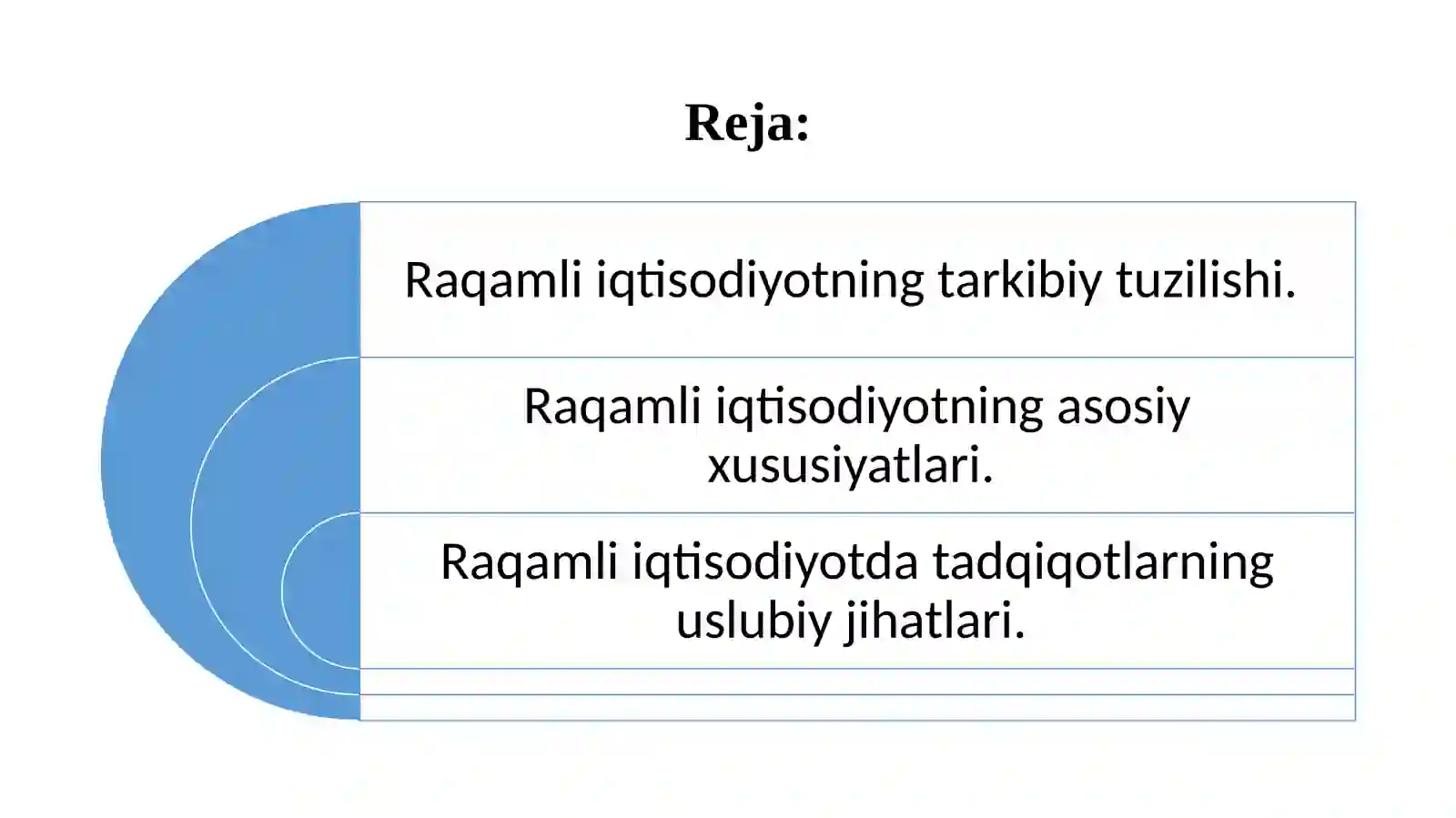 Reja:

Raqamli iqtisodiyotning tarkibiy tuzilishi.

Raqamli iqtisodiyotning asosiy xususiyatlari.

Raqamli iqtisodiyotda tadqiqotlarning uslubiy jihatlari.